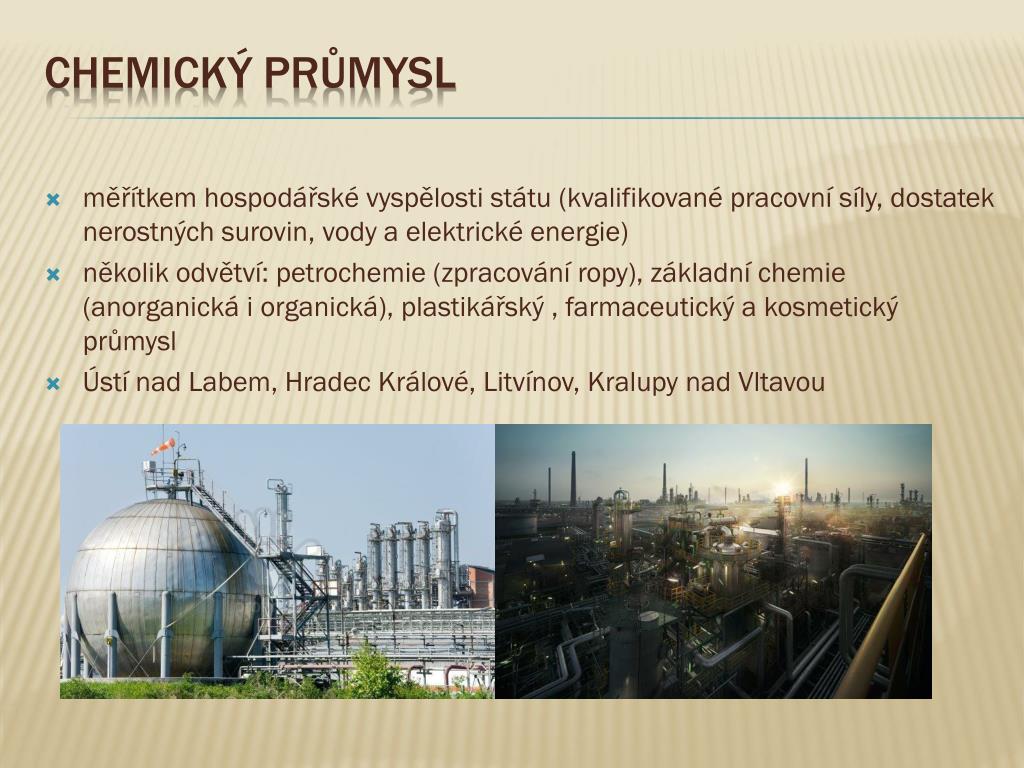 CHEMICKÝ PRŮMYSL

měřítkem hospodářské vyspělosti státu (kvalifikované pracovní síly, dostatek nerostných surovin, vody a elektrické energie)

několik odvětví: petrochemie (zpracování ropy), základní chemie (anorganická i organická), plastikářský , farmaceutický a kosmetický průmysl

Ústí nad Labem, Hradec Králové, Litvínov, Kralupy nad Vltavou